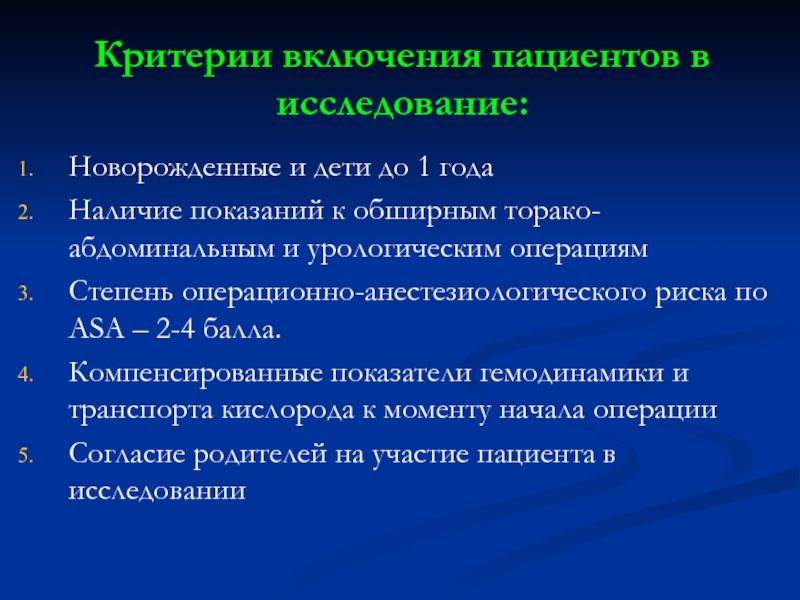 Критерии включения пациентов в исследование:

1. Новорожденные и дети до 1 года
2. Наличие показаний к обширным торако-абдоминальным и урологическим операциям
3. Степень операционно-анестезиологического риска по ASA – 2-4 балла.
4. Компенсированные показатели гемодинамики и транспорта кислорода к моменту начала операции
5. Согласие родителей на участие пациента в исследовании